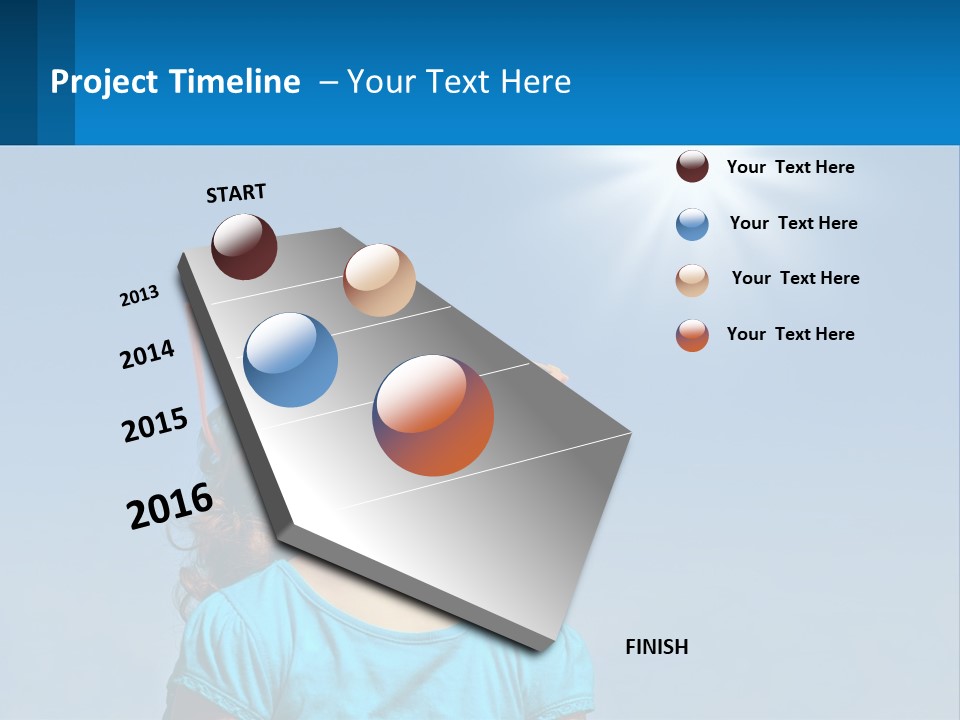 Project Timeline – Your Text Here

START

2013

2014

2015

2016

FINISH

Your Text Here

Your Text Here

Your Text Here

Your Text Here